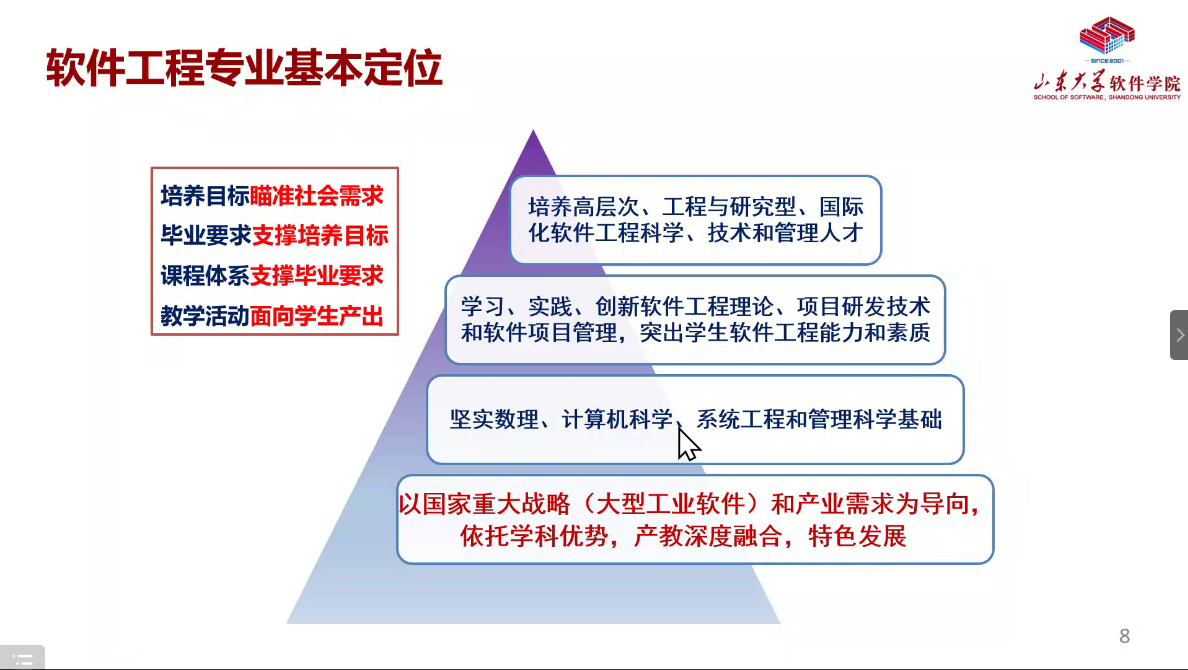 软件工程专业基本定位

SINCE 2001
山东大学软件学院
SCHOOL OF SOFTWARE, SHANDONG UNIVERSITY

培养目标瞄准社会需求
毕业要求支撑培养目标
课程体系支撑毕业要求
教学活动面向学生产出

培养高层次、工程与研究型、国际化软件工程科学、技术和管理人才

学习、实践、创新软件工程理论、项目研发技术和软件项目管理，突出学生软件工程能力和素质

坚实数理、计算机科学、系统工程和管理科学基础

以国家重大战略（大型工业软件）和产业需求为导向，依托学科优势，产教深度融合，特色发展

8